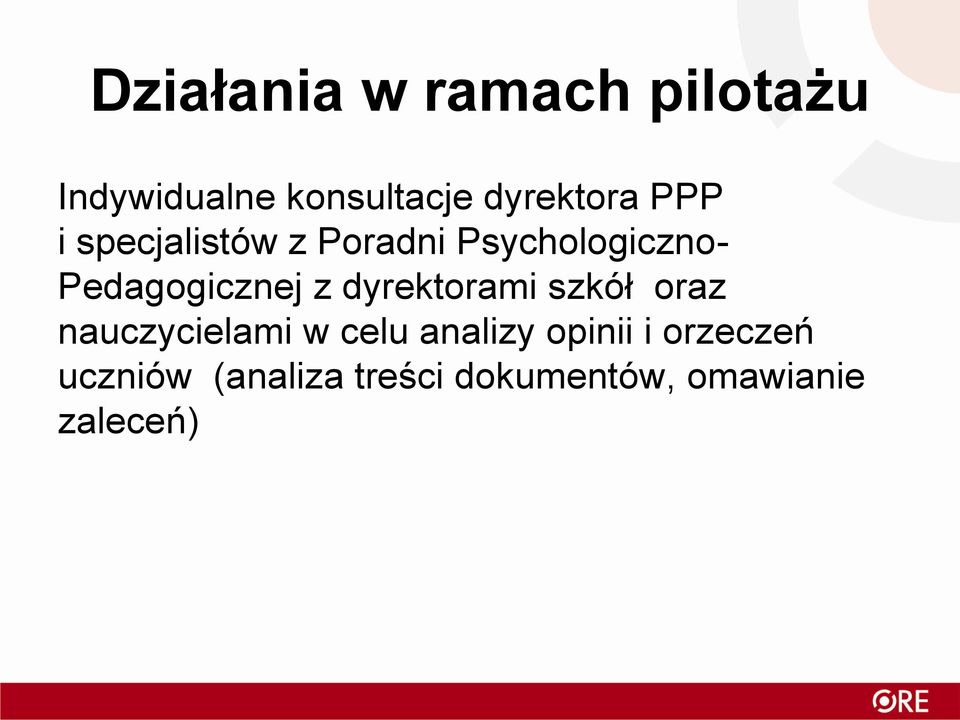 Działania w ramach pilotażu

Indywidualne konsultacje dyrektora PPP i specjalistów z Poradni Psychologiczno-Pedagogicznej z dyrektorami szkół oraz nauczycielami w celu analizy opinii i orzeczeń uczniów (analiza treści dokumentów, omawianie zaleceń)

ORE